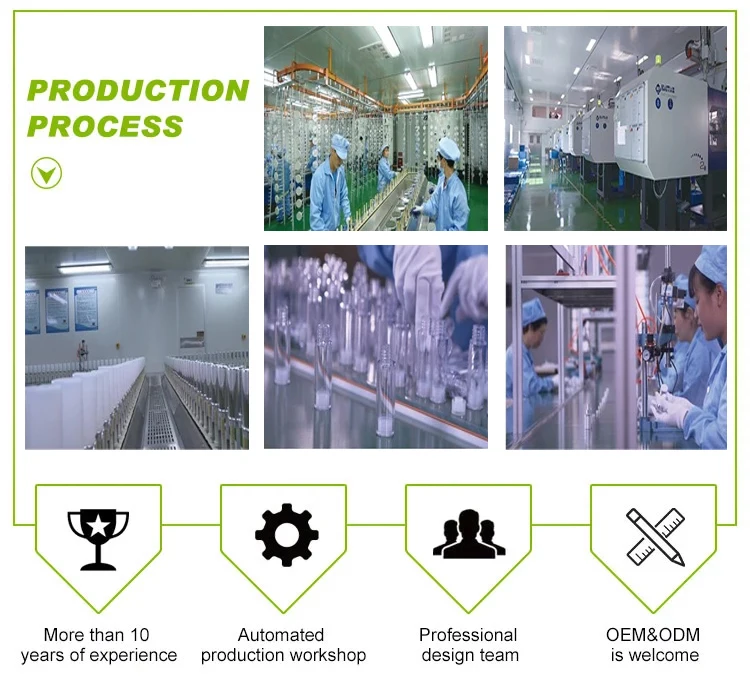 PRODUCTION PROCESS

More than 10 years of experience

Automated production workshop

Professional design team

OEM&ODM is welcome